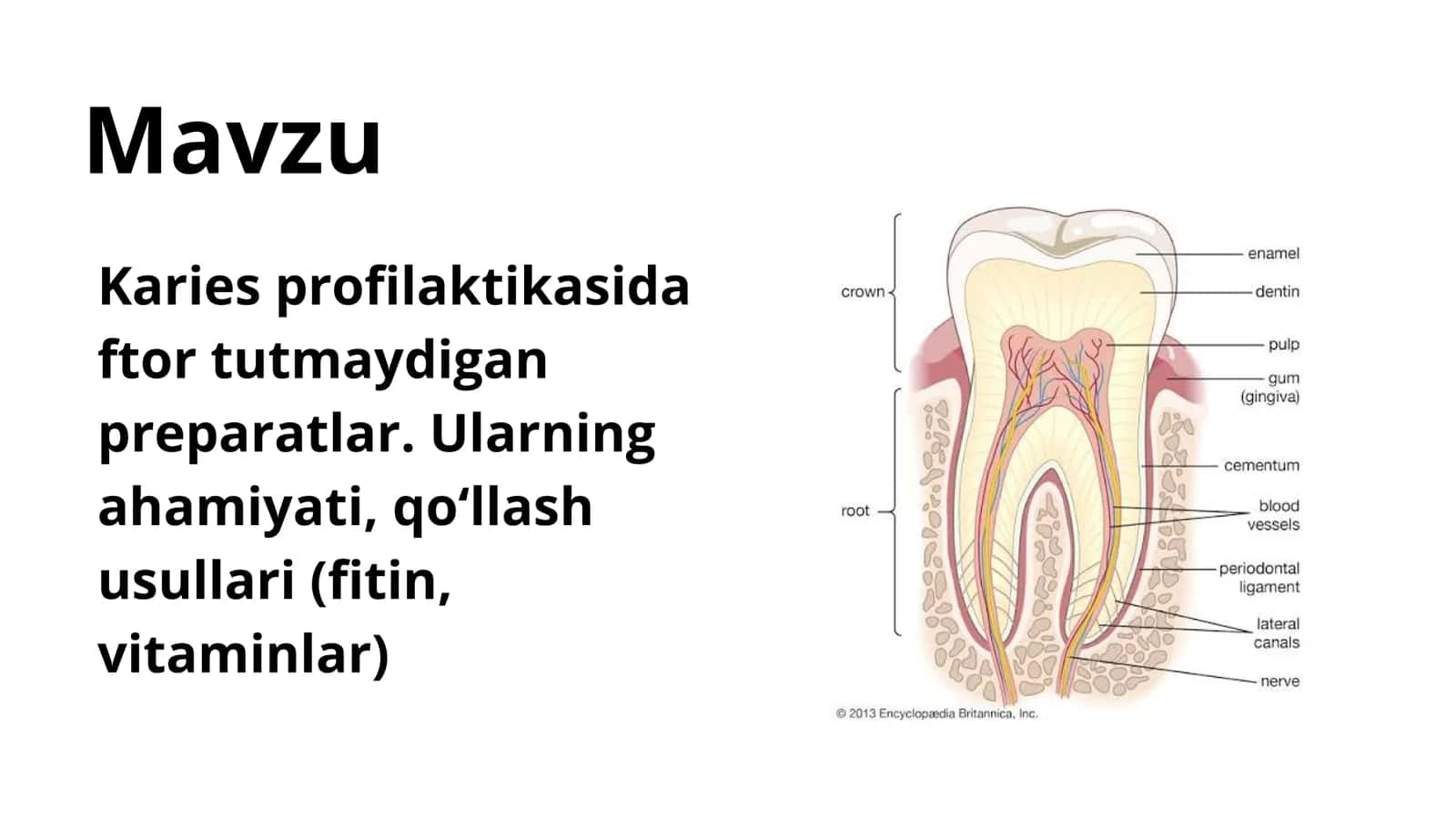 Mavzu

Karies profilaktikasida ftor tutmaydigan preparatlar. Ularning ahamiyati, qo‘llash usullari (fitin, vitaminlar)

crown
root
enamel
dentin
pulp
gum (gingiva)
cementum
blood vessels
periodontal ligament
lateral canals
nerve

© 2013 Encyclopædia Britannica, Inc.